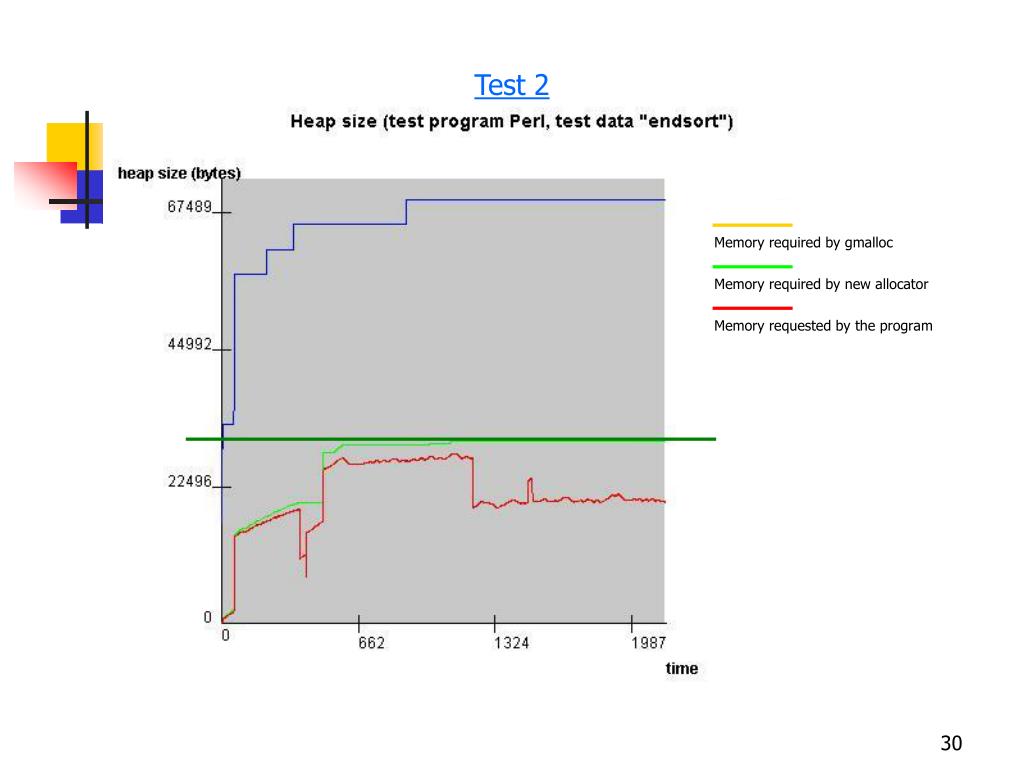 Test 2

Heap size (test program Perl, test data "endsort")

heap size (bytes)

67489

44992

22496

0

0

662

1324

1987

time

Memory required by gmalloc

Memory required by new allocator

Memory requested by the program

30